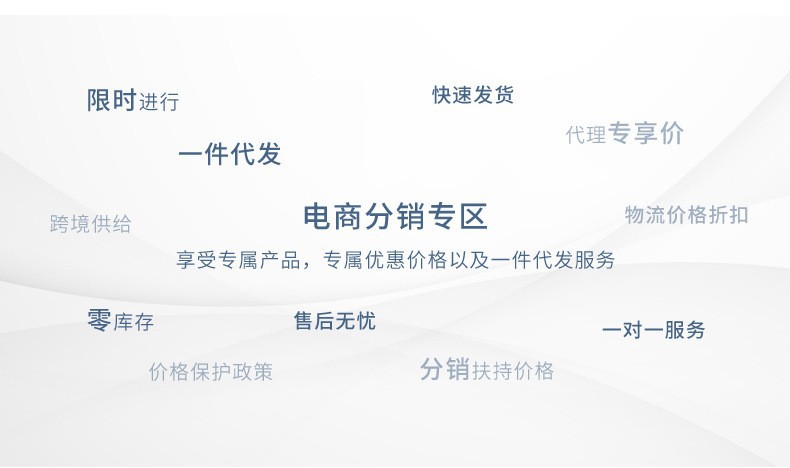 限时进行

快速发货

代理专享价

一件代发

跨境供给

电商分销专区

物流价格折扣

享受专属产品，专属优惠价格以及一件代发服务

零库存

售后无忧

一对一服务

价格保护政策

分销扶持价格